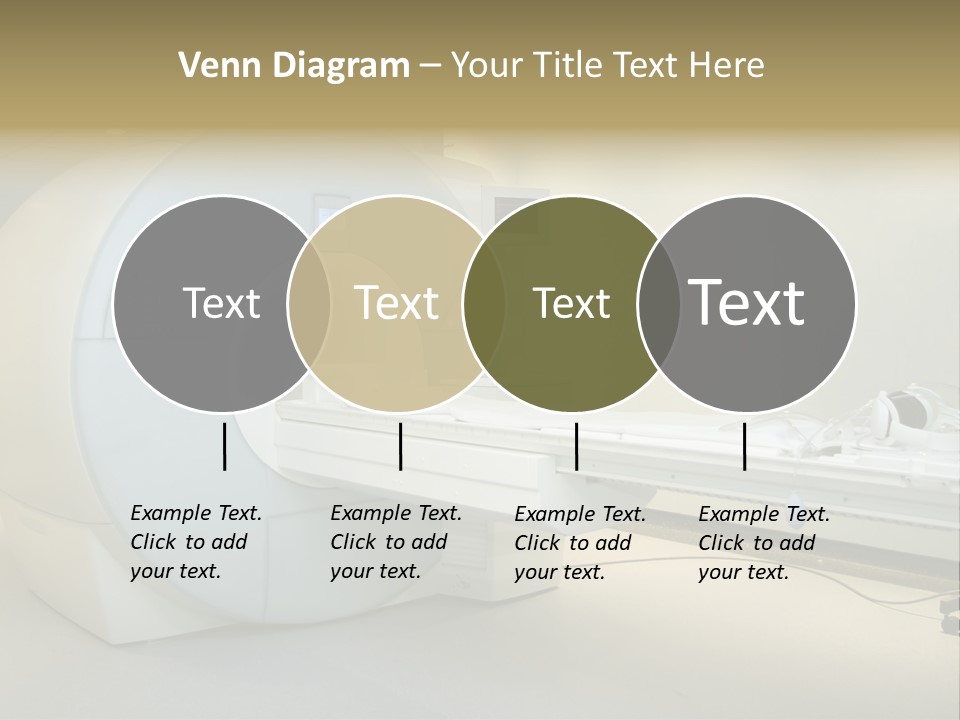 Venn Diagram – Your Title Text Here

Text

Text

Text

Text

Example Text. Click to add your text.

Example Text. Click to add your text.

Example Text. Click to add your text.

Example Text. Click to add your text.